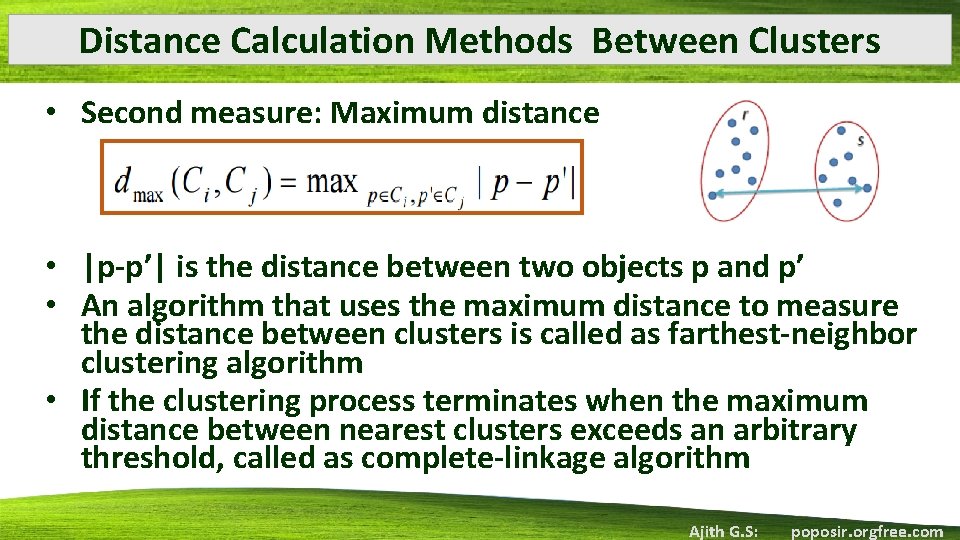 Distance Calculation Methods Between Clusters

• Second measure: Maximum distance

$d_{\max}(C_i, C_j) = \max_{p \in C_i, p' \in C_j} |p - p'|$

r

s

• |p-p'| is the distance between two objects p and p'
• An algorithm that uses the maximum distance to measure the distance between clusters is called as farthest-neighbor clustering algorithm
• If the clustering process terminates when the maximum distance between nearest clusters exceeds an arbitrary threshold, called as complete-linkage algorithm

Ajith G.S: poposir.orgfree.com